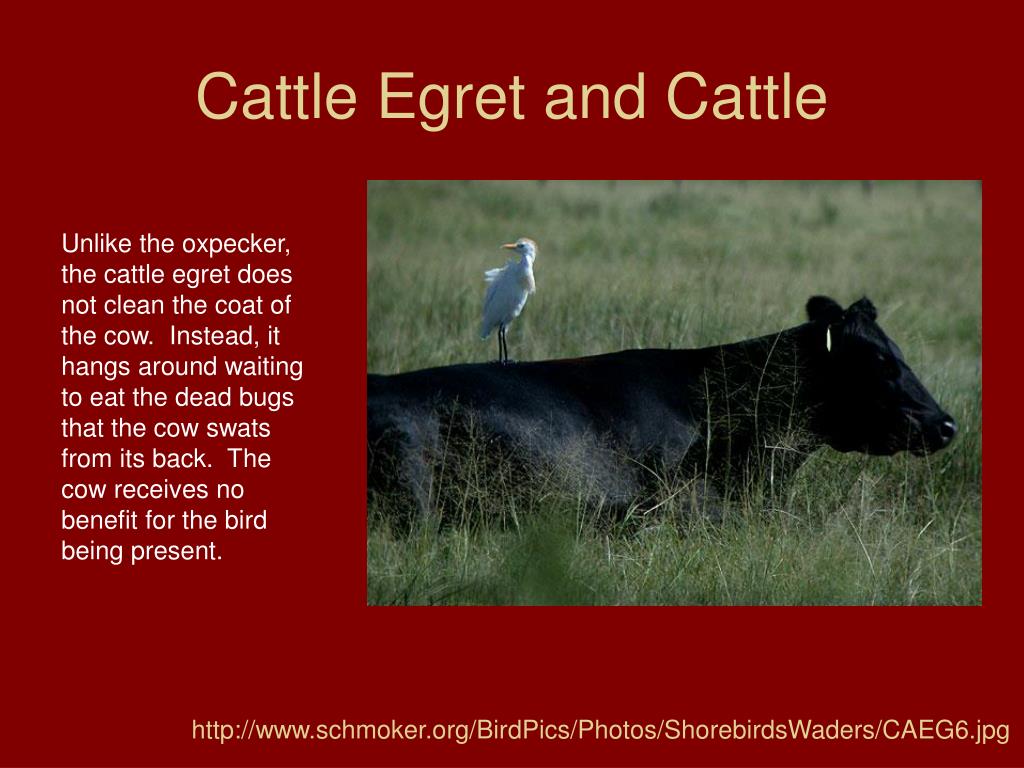 Cattle Egret and Cattle

Unlike the oxpecker, the cattle egret does not clean the coat of the cow. Instead, it hangs around waiting to eat the dead bugs that the cow swats from its back. The cow receives no benefit for the bird being present.

http://www.schmoker.org/BirdPics/Photos/ShorebirdsWaders/CAEG6.jpg